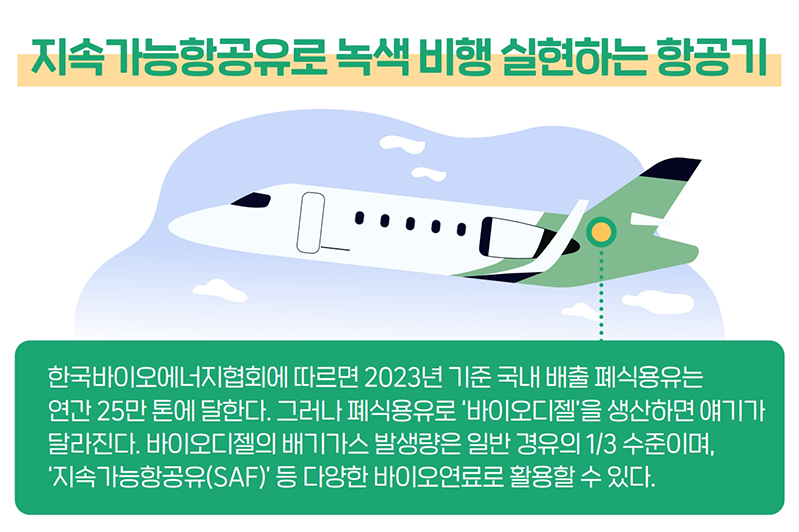 지속가능항공유로 녹색 비행 실현하는 항공기

한국바이오에너지협회에 따르면 2023년 기준 국내 배출 폐식용유는 연간 25만 톤에 달한다. 그러나 폐식용유로 '바이오디젤'을 생산하면 얘기가 달라진다. 바이오디젤의 배기가스 발생량은 일반 경유의 1/3 수준이며, '지속가능항공유(SAF)' 등 다양한 바이오연료로 활용할 수 있다.